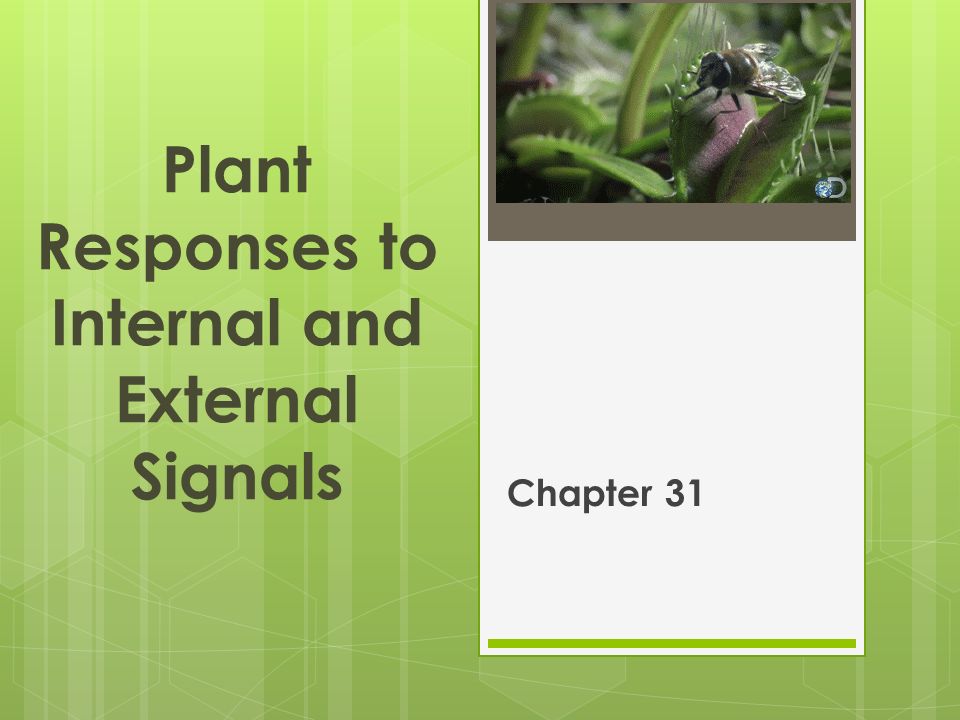 Plant Responses to Internal and External Signals

Chapter 31